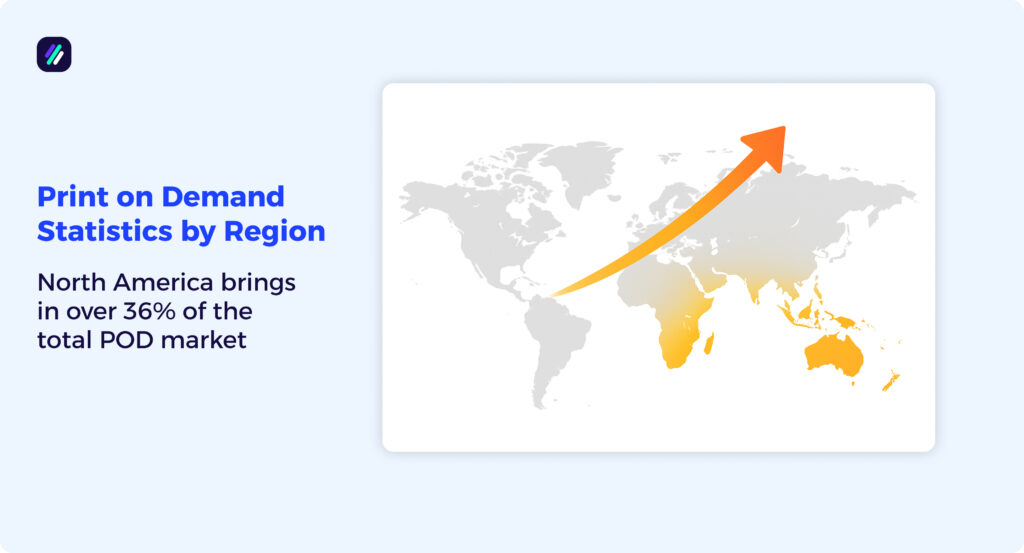 Print on Demand Statistics by Region

North America brings in over 36% of the total POD market